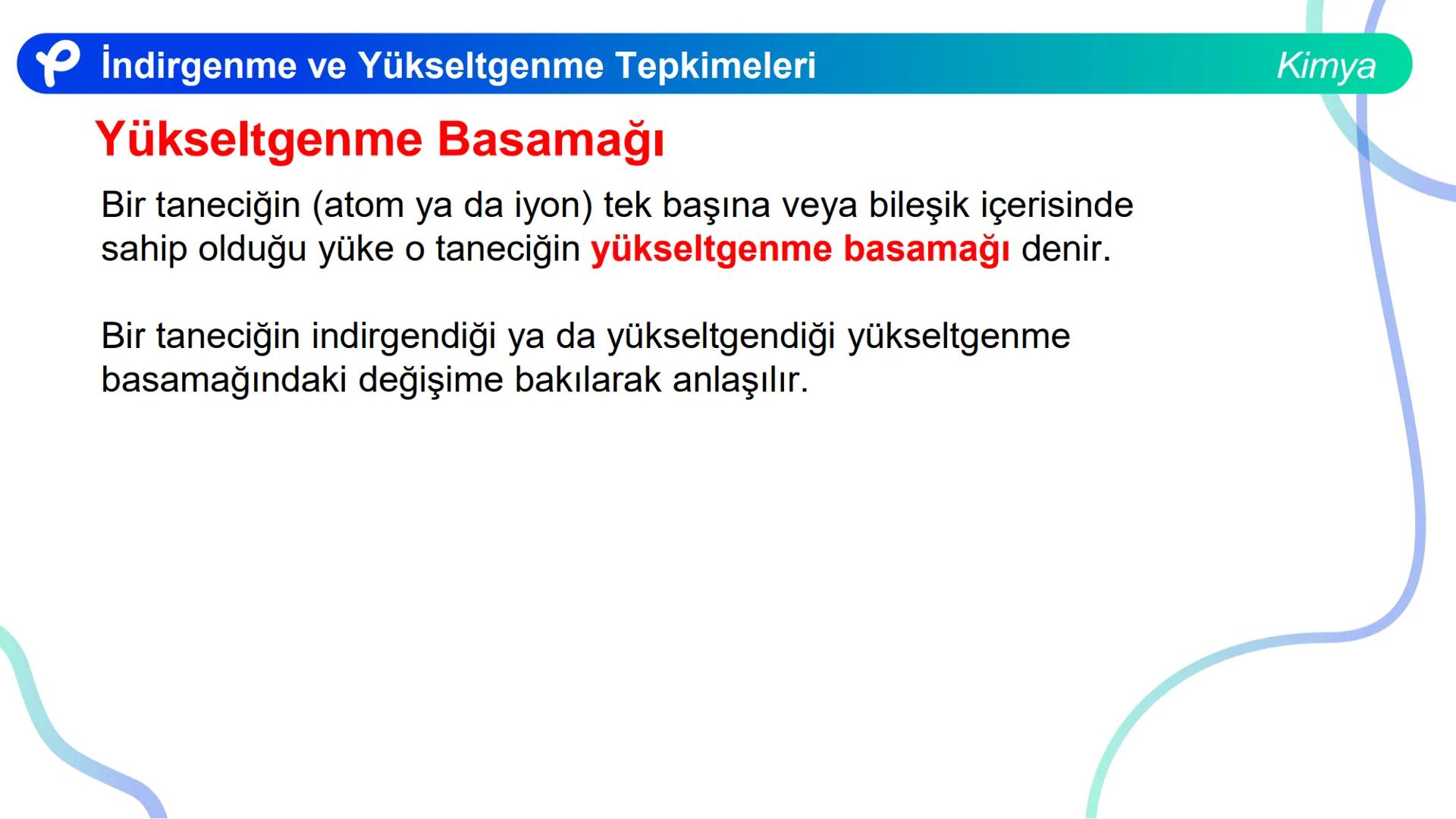 İndirgenme ve Yükseltgenme Tepkimeleri Kimya

Yükseltgenme Basamağı

Bir taneciğin (atom ya da iyon) tek başına veya bileşik içerisinde sahip olduğu yüke o taneciğin yükseltgenme basamağı denir.

Bir taneciğin indirgendiği ya da yükseltgendiği yükseltgenme basamağındaki değişime bakılarak anlaşılır.